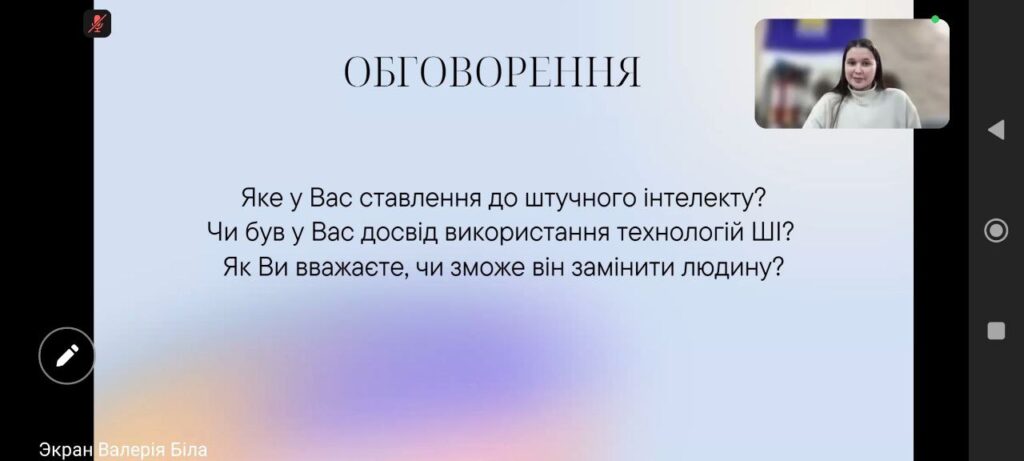 ОБГОВОРЕННЯ

Яке у Вас ставлення до штучного інтелекту?
Чи був у Вас досвід використання технологій ШІ?
Як Ви вважаєте, чи зможе він замінити людину?

Экран Валерія Біла